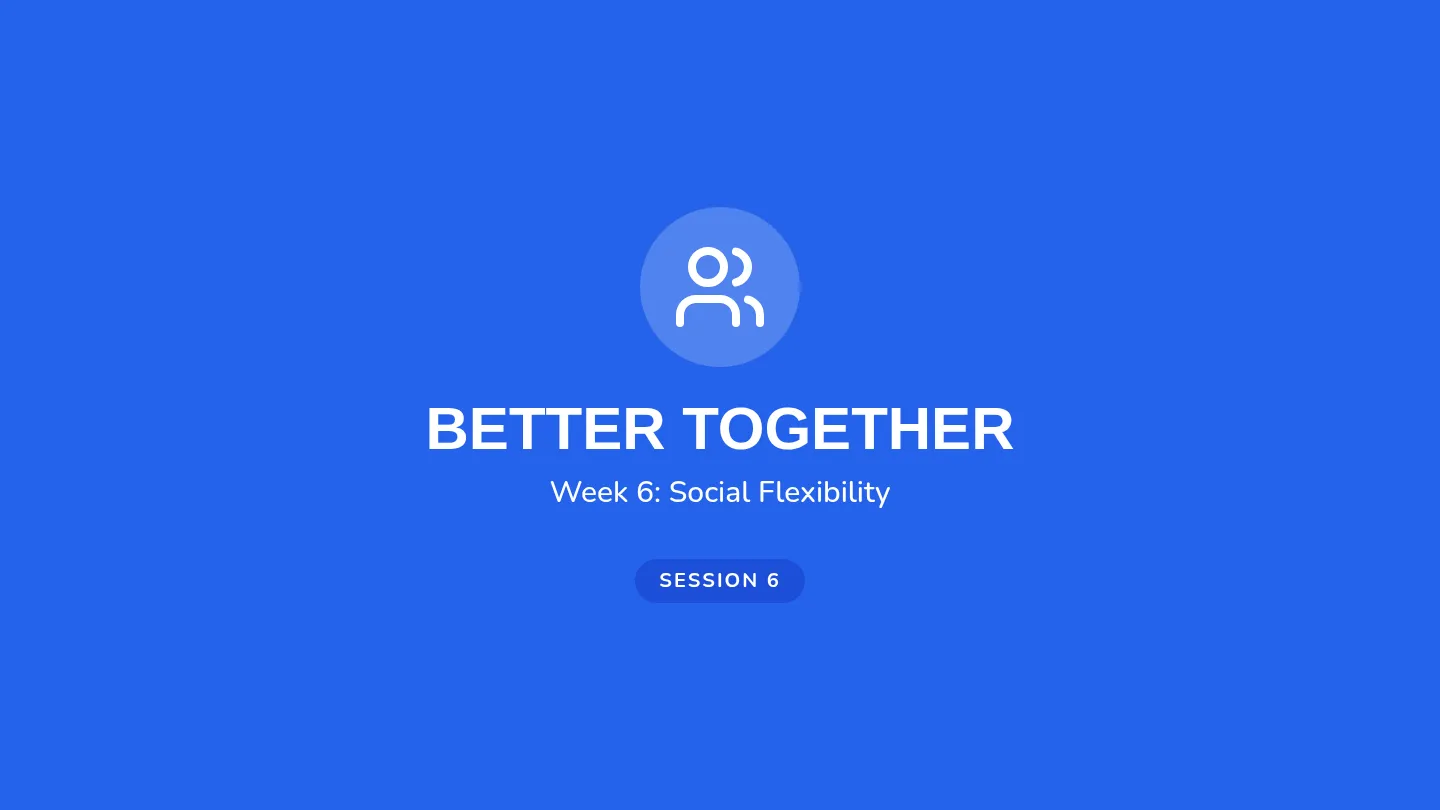 BETTER TOGETHER

Week 6: Social Flexibility

SESSION 6